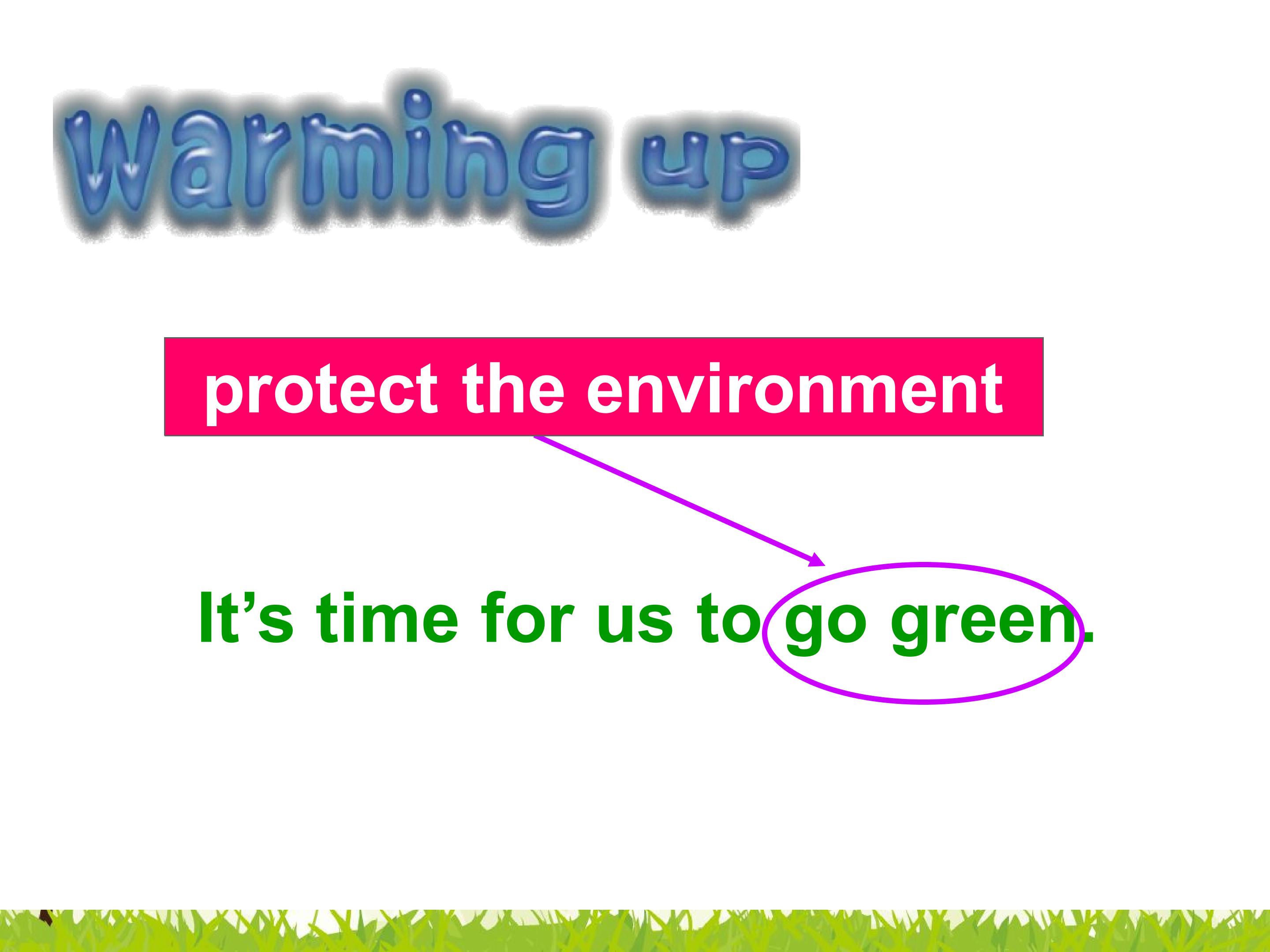 Warming up

protect the environment

It’s time for us to go green.